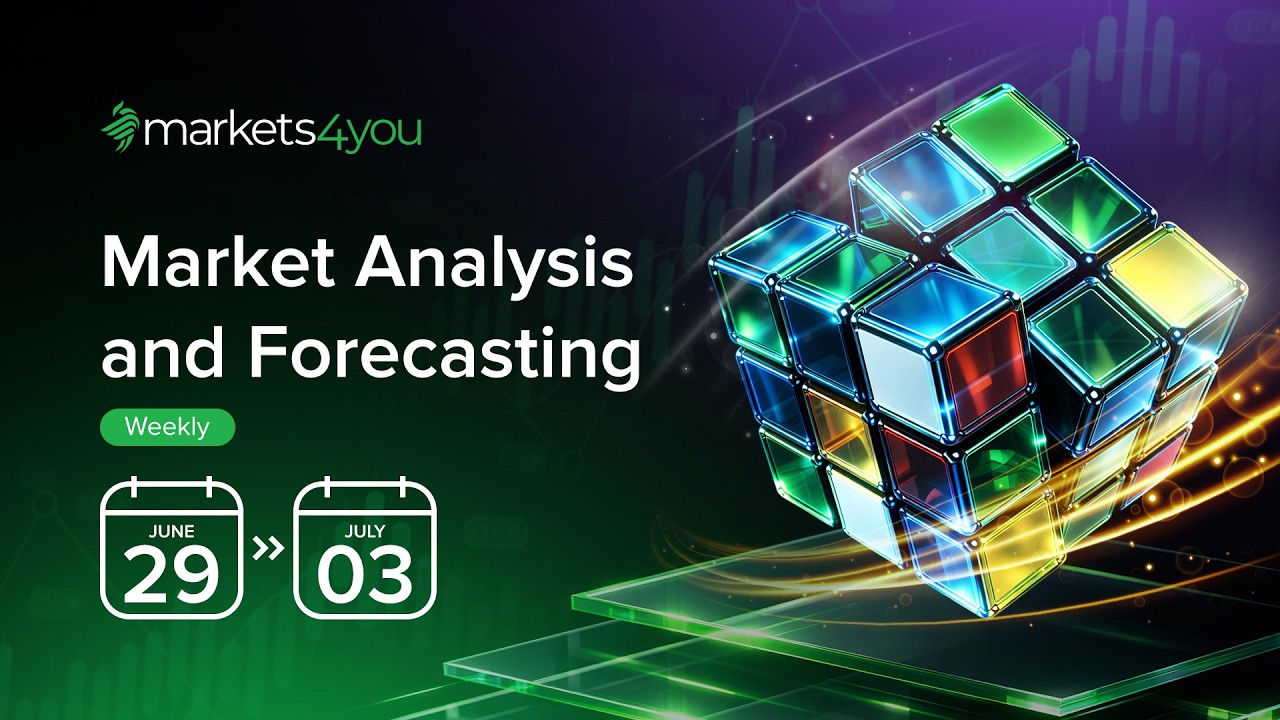 markets4you

Market Analysis and Forecasting

Weekly

JUNE
29
»
JULY
03